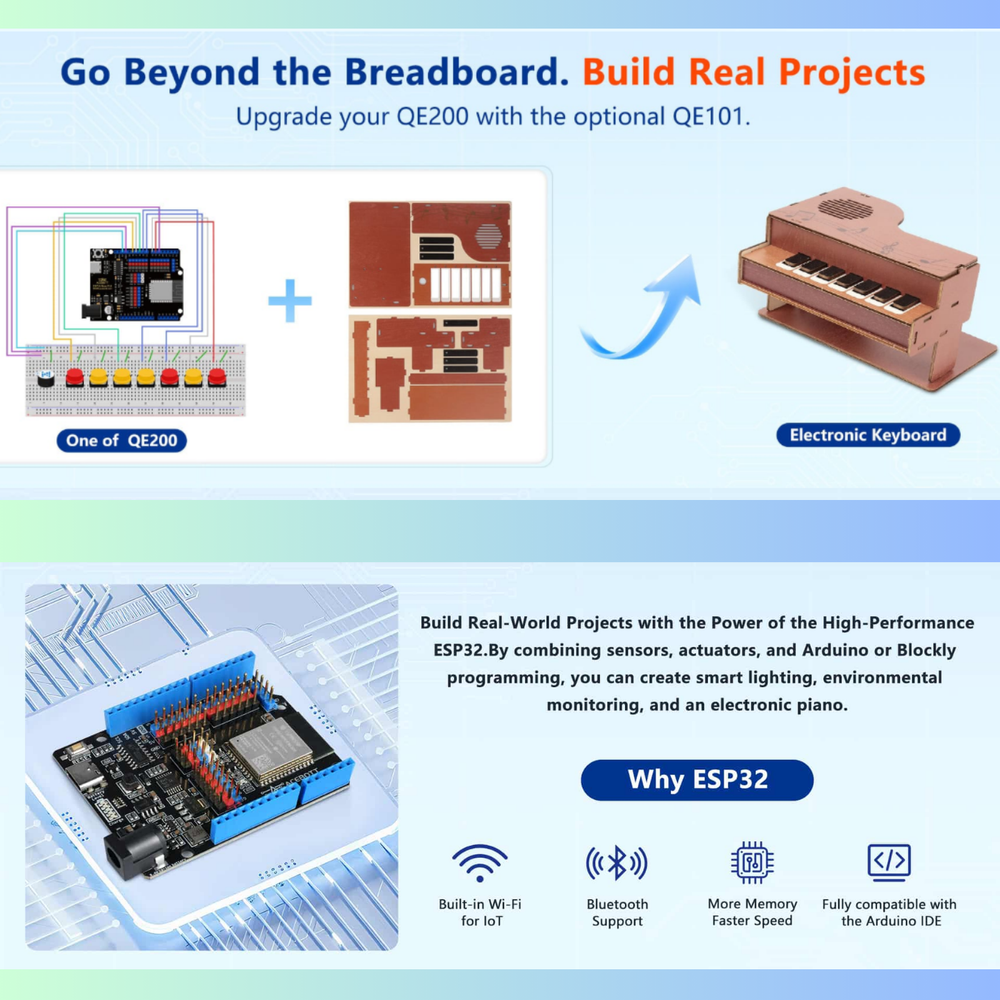 Go Beyond the Breadboard. Build Real Projects

Upgrade your QE200 with the optional QE101.

One of QE200

Electronic Keyboard

Build Real-World Projects with the Power of the High-Performance ESP32.By combining sensors, actuators, and Arduino or Blockly programming, you can create smart lighting, environmental monitoring, and an electronic piano.

Why ESP32

Built-in Wi-Fi for IoT

Bluetooth Support

More Memory Faster Speed

Fully compatible with the Arduino IDE